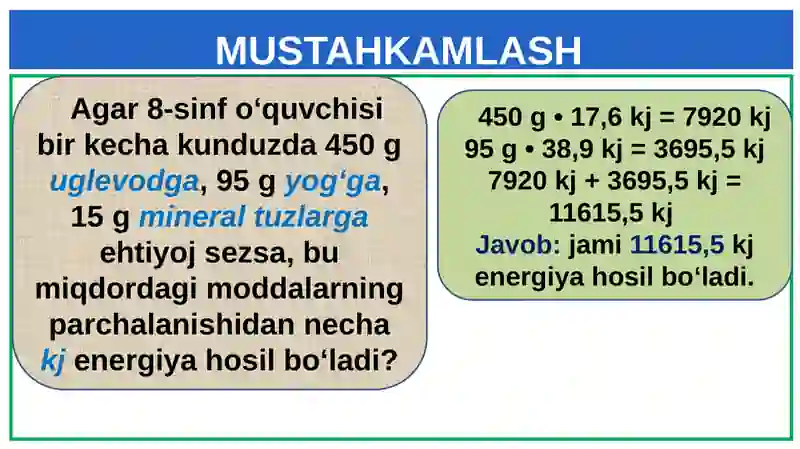 MUSTAHKAMLASH

Agar 8-sinf o‘quvchisi bir kecha kunduzda 450 g uglevodga, 95 g yog‘ga, 15 g mineral tuzlarga ehtiyoj sezsa, bu miqdordagi moddalarning parchalanishidan necha kj energiya hosil bo‘ladi?

450 g • 17,6 kj = 7920 kj
95 g • 38,9 kj = 3695,5 kj
7920 kj + 3695,5 kj = 11615,5 kj
Javob: jami 11615,5 kj energiya hosil bo‘ladi.